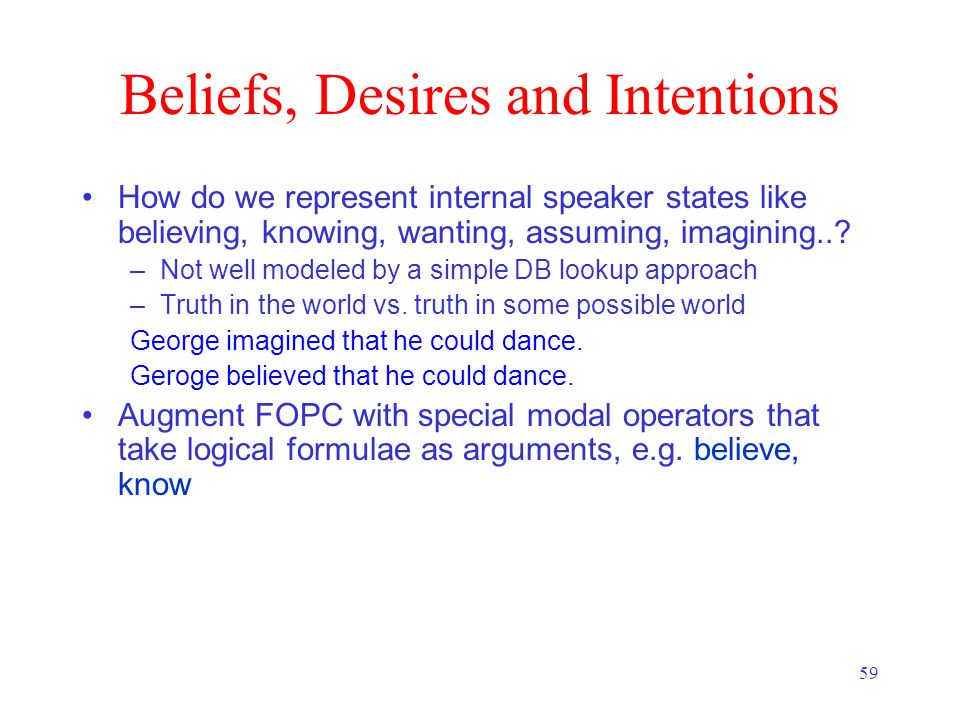 Beliefs, Desires and Intentions

• How do we represent internal speaker states like believing, knowing, wanting, assuming, imagining..?
– Not well modeled by a simple DB lookup approach
– Truth in the world vs. truth in some possible world

George imagined that he could dance.

Geroge believed that he could dance.

• Augment FOPC with special modal operators that take logical formulae as arguments, e.g. believe, know

59